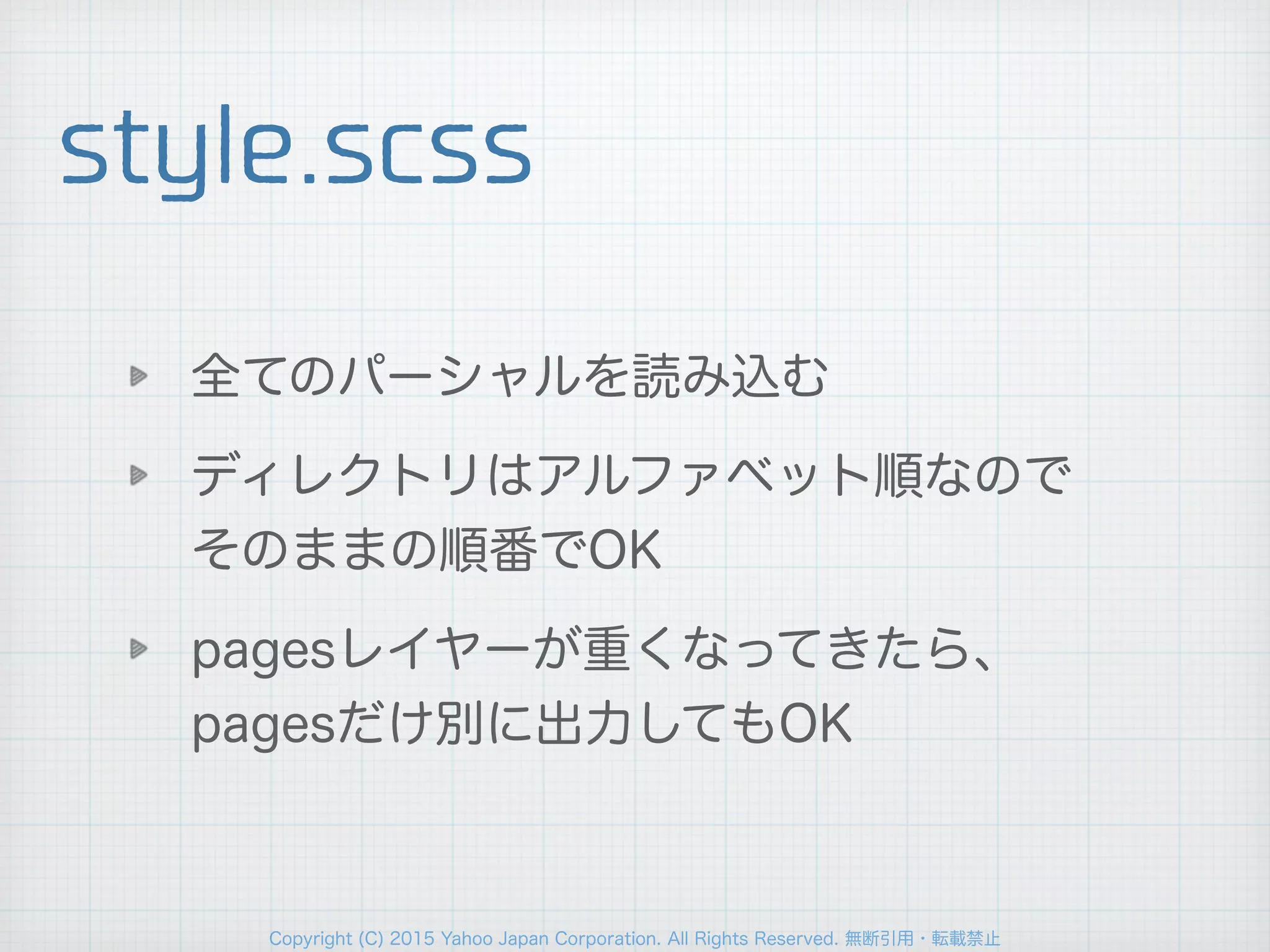 style.scss

全てのパーシャルを読み込む

ディレクトリはアルファベット順なのでそのままの順番でOK

pagesレイヤーが重くなってきたら、pagesだけ別に出力してもOK

Copyright (C) 2015 Yahoo Japan Corporation. All Rights Reserved. 無断引用・転載禁止